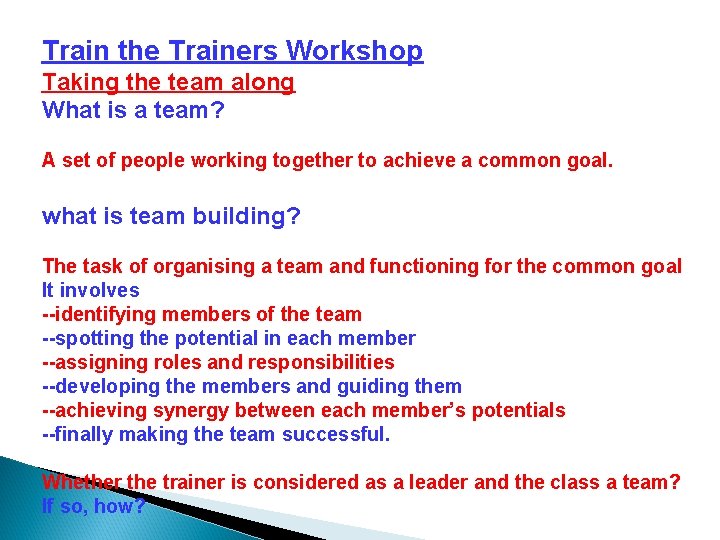 Train the Trainers Workshop
Taking the team along
What is a team?

A set of people working together to achieve a common goal.

what is team building?

The task of organising a team and functioning for the common goal
It involves
--identifying members of the team
--spotting the potential in each member
--assigning roles and responsibilities
--developing the members and guiding them
--achieving synergy between each member's potentials
--finally making the team successful.

Whether the trainer is considered as a leader and the class a team?
If so, how?